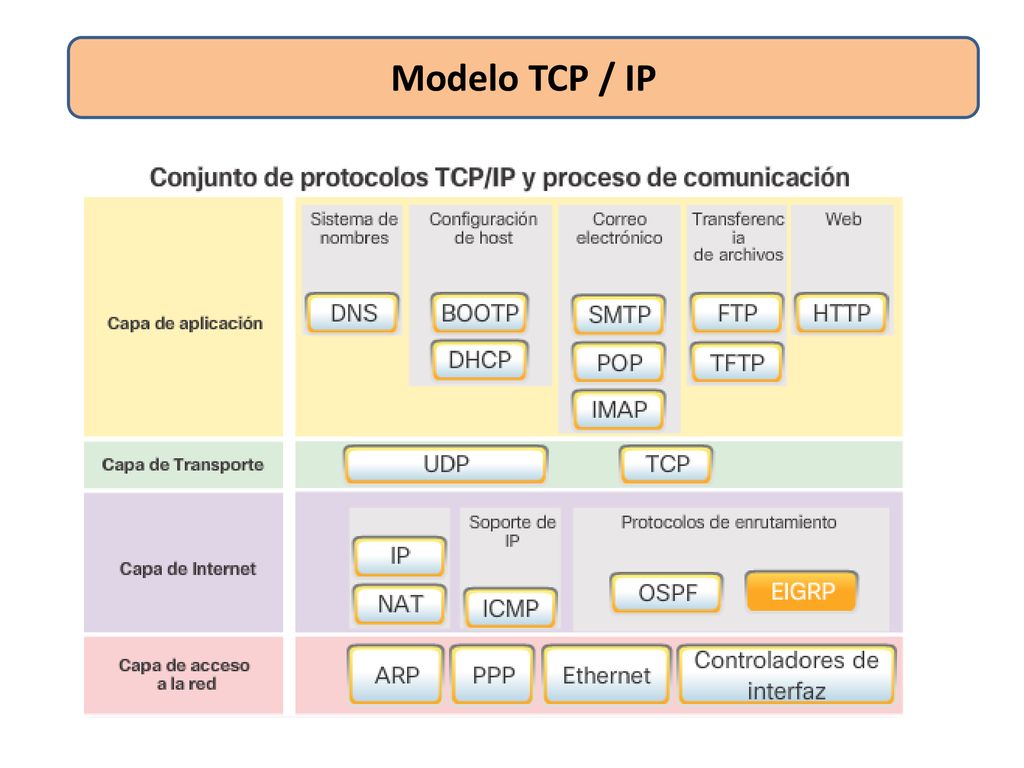 Modelo TCP / IP

Conjunto de protocolos TCP/IP y proceso de comunicación

Capa de aplicación

Sistema de nombres
DNS

Configuración de host
BOOTP
DHCP

Correo electrónico
SMTP
POP
IMAP

Transferencia de archivos
FTP
TFTP

Web
HTTP

Capa de Transporte
UDP
TCP

Capa de Internet
IP
NAT

Soporte de IP
ICMP

Protocolos de enrutamiento
OSPF
EIGRP

Capa de acceso a la red
ARP
PPP
Ethernet
Controladores de interfaz